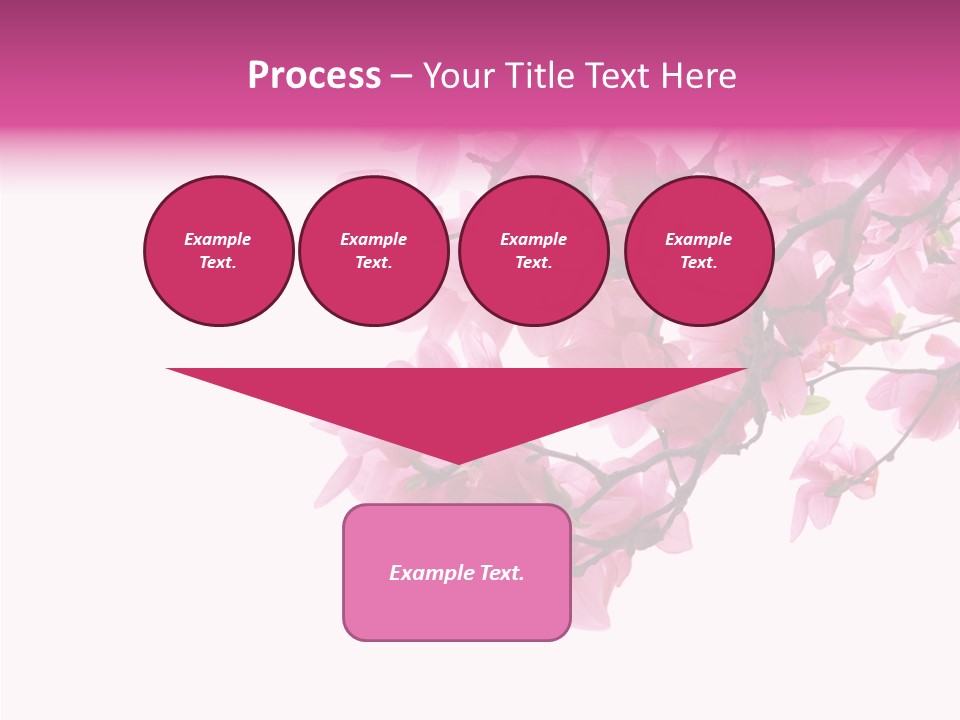 Process – Your Title Text Here

Example Text.

Example Text.

Example Text.

Example Text.

Example Text.